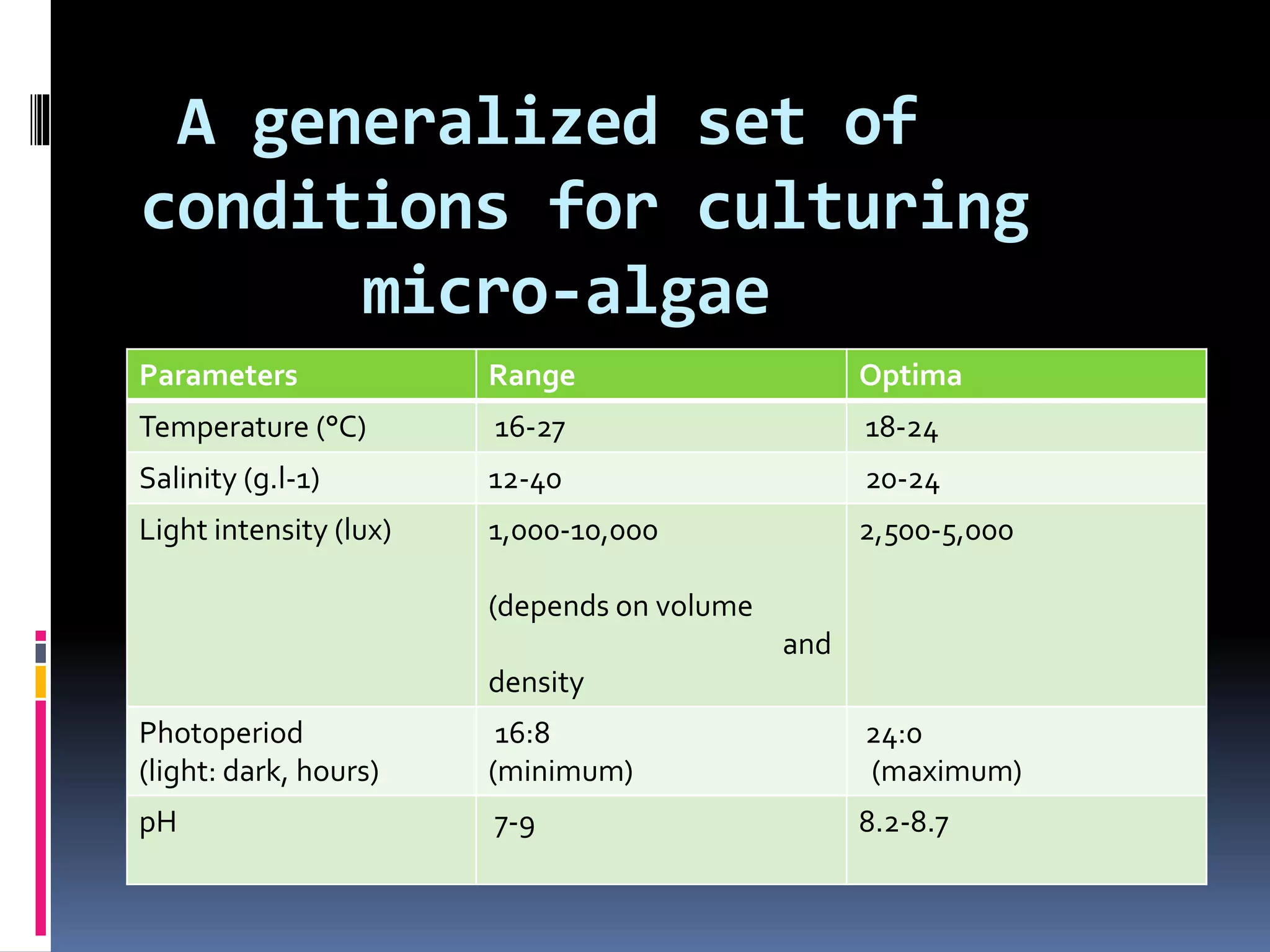 A generalized set of conditions for culturing micro-algae

| Parameters | Range | Optima |
|---|---|---|
| Temperature (°C) | 16-27 | 18-24 |
| Salinity (g.l-1) | 12-40 | 20-24 |
| Light intensity (lux) | 1,000-10,000 (depends on volume and density | 2,500-5,000 |
| Photoperiod (light: dark, hours) | 16:8 (minimum) | 24:0 (maximum) |
| pH | 7-9 | 8.2-8.7 |